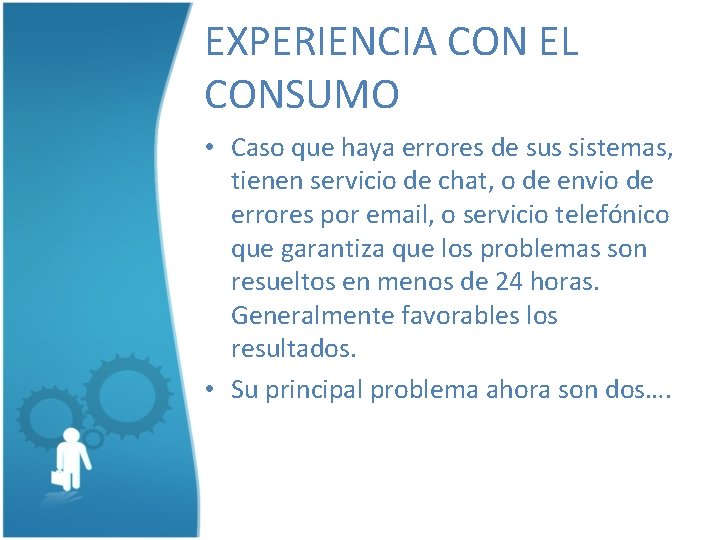 EXPERIENCIA CON EL CONSUMO

• Caso que haya errores de sus sistemas, tienen servicio de chat, o de envio de errores por email, o servicio telefónico que garantiza que los problemas son resueltos en menos de 24 horas. Generalmente favorables los resultados.

• Su principal problema ahora son dos….